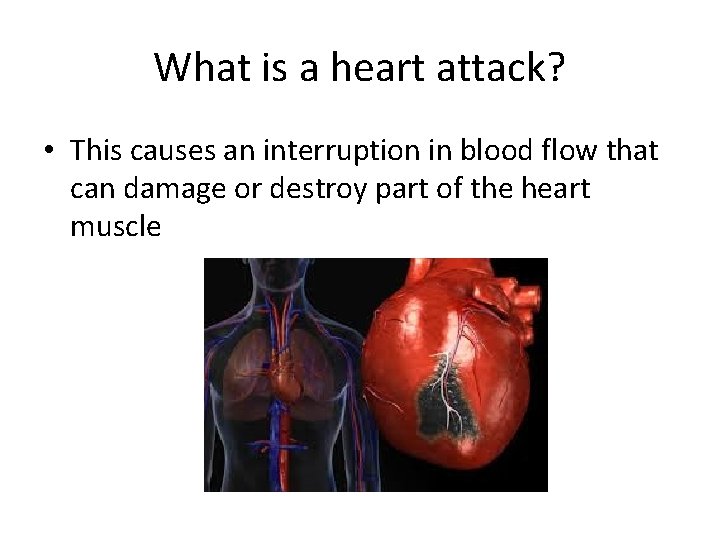 What is a heart attack?

• This causes an interruption in blood flow that can damage or destroy part of the heart muscle